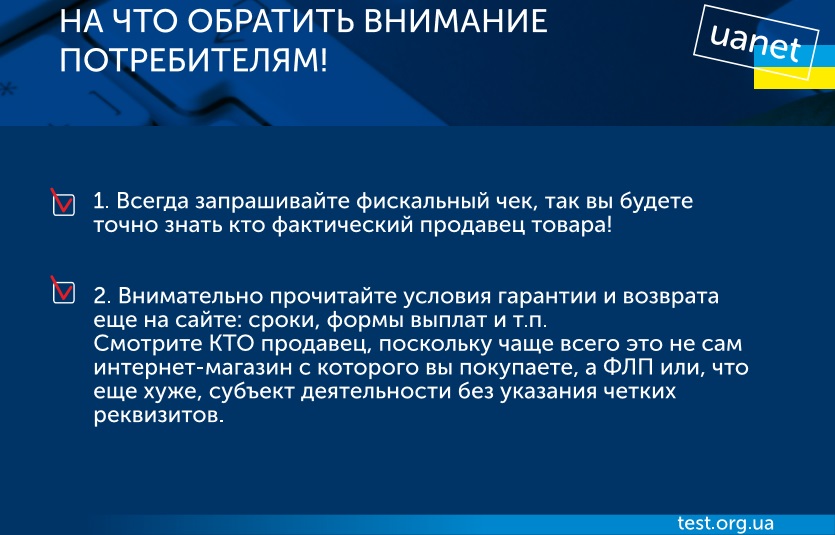 НА ЧТО ОБРАТИТЬ ВНИМАНИЕ ПОТРЕБИТЕЛЯМ!

uanet

1. Всегда запрашивайте фискальный чек, так вы будете точно знать кто фактический продавец товара!

2. Внимательно прочитайте условия гарантии и возврата еще на сайте: сроки, формы выплат и т.п.
Смотрите КТО продавец, поскольку чаще всего это не сам интернет-магазин с которого вы покупаете, а ФЛП или, что еще хуже, субъект деятельности без указания четких реквизитов.

test.org.ua